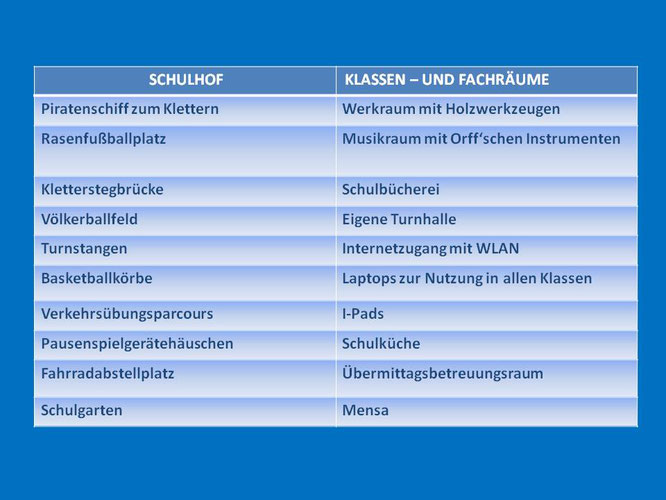 | SCHULHOF | KLASSEN – UND FACHRÄUME |
|---|---|
| Piratenschiff zum Klettern | Werkraum mit Holzwerkzeugen |
| Rasenfußballplatz | Musikraum mit Orff'schen Instrumenten |
| Kletterstegbrücke | Schulbücherei |
| Völkerballfeld | Eigene Turnhalle |
| Turnstangen | Internetzugang mit WLAN |
| Basketballkörbe | Laptops zur Nutzung in allen Klassen |
| Verkehrsübungsparcours | I-Pads |
| Pausenspielgerätehäuschen | Schulküche |
| Fahrradabstellplatz | Übermittagsbetreuungsraum |
| Schulgarten | Mensa |